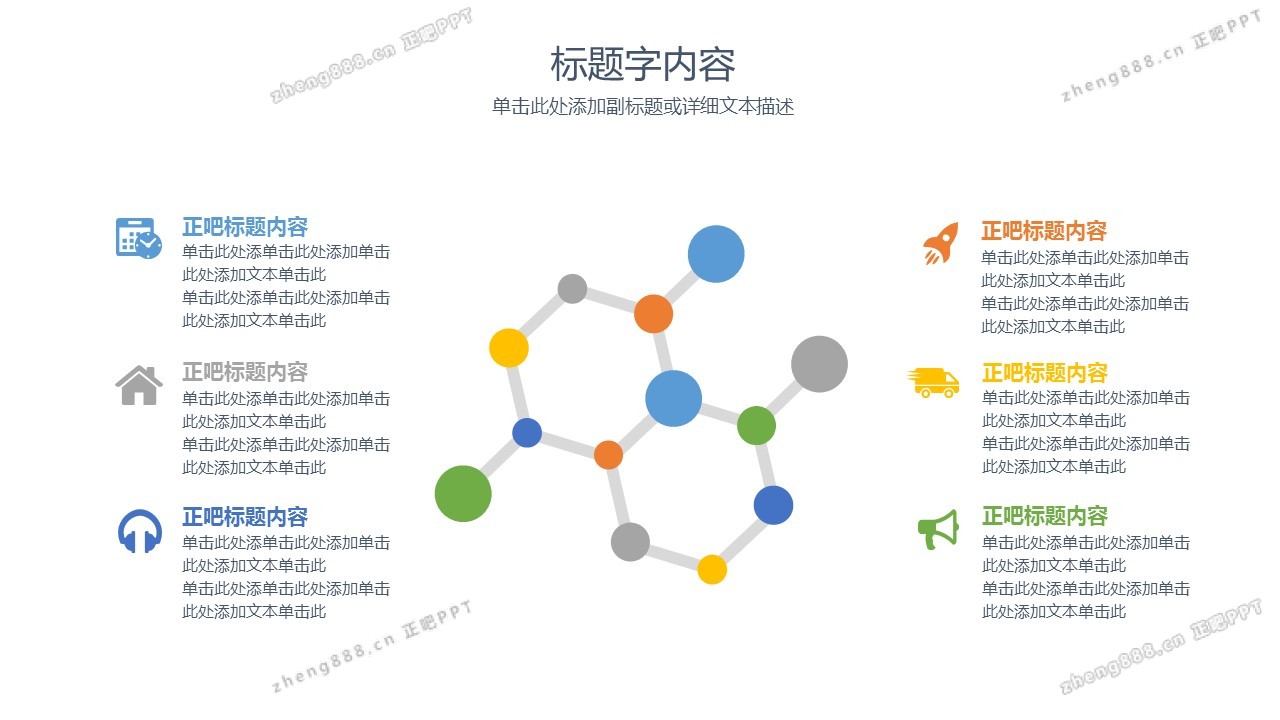 zheng888.cn 正吧PPT

zheng888.cn 正吧PPT

标题字内容

单击此处添加副标题或详细文本描述

正吧标题内容
单击此处添单击此处添加单击此处添加文本单击此
单击此处添单击此处添加单击此处添加文本单击此

正吧标题内容
单击此处添单击此处添加单击此处添加文本单击此
单击此处添单击此处添加单击此处添加文本单击此

正吧标题内容
单击此处添单击此处添加单击此处添加文本单击此
单击此处添单击此处添加单击此处添加文本单击此

正吧标题内容
单击此处添单击此处添加单击此处添加文本单击此
单击此处添单击此处添加单击此处添加文本单击此

正吧标题内容
单击此处添单击此处添加单击此处添加文本单击此
单击此处添单击此处添加单击此处添加文本单击此

正吧标题内容
单击此处添单击此处添加单击此处添加文本单击此
单击此处添单击此处添加单击此处添加文本单击此

zheng888.cn 正吧PPT

zheng888.cn 正吧PPT